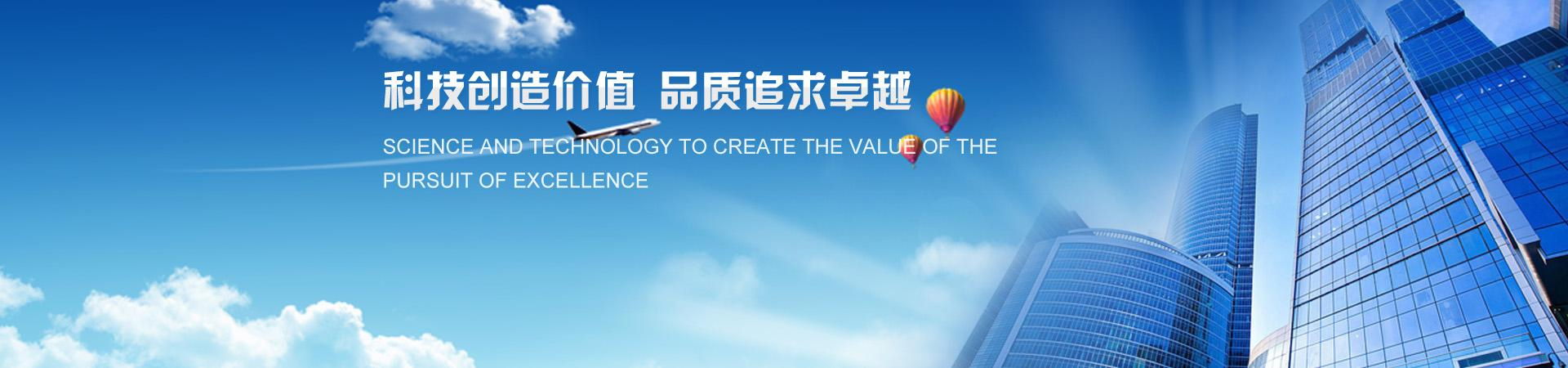 科技创造价值 品质追求卓越

SCIENCE AND TECHNOLOGY TO CREATE THE VALUE OF THE PURSUIT OF EXCELLENCE